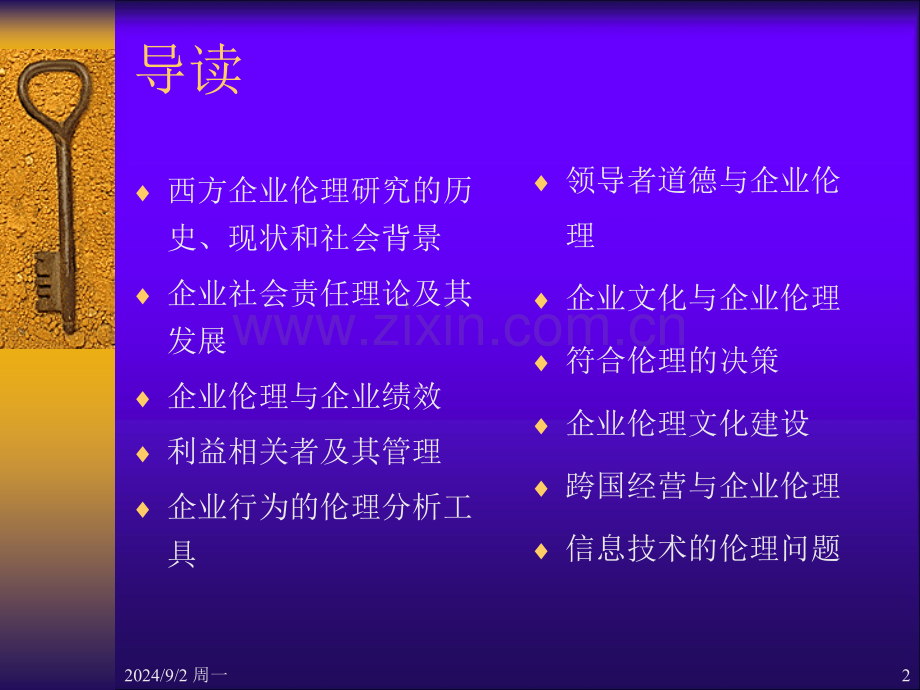 导读

♦ 西方企业伦理研究的历史、现状和社会背景

♦ 企业社会责任理论及其发展

♦ 企业伦理与企业绩效

♦ 利益相关者及其管理

♦ 企业行为的伦理分析工具

♦ 领导者道德与企业伦理

♦ 企业文化与企业伦理

♦ 符合伦理的决策

♦ 企业伦理文化建设

♦ 跨国经营与企业伦理

♦ 信息技术的伦理问题

www.zixin.com.cn

2024/9/2 周一

2